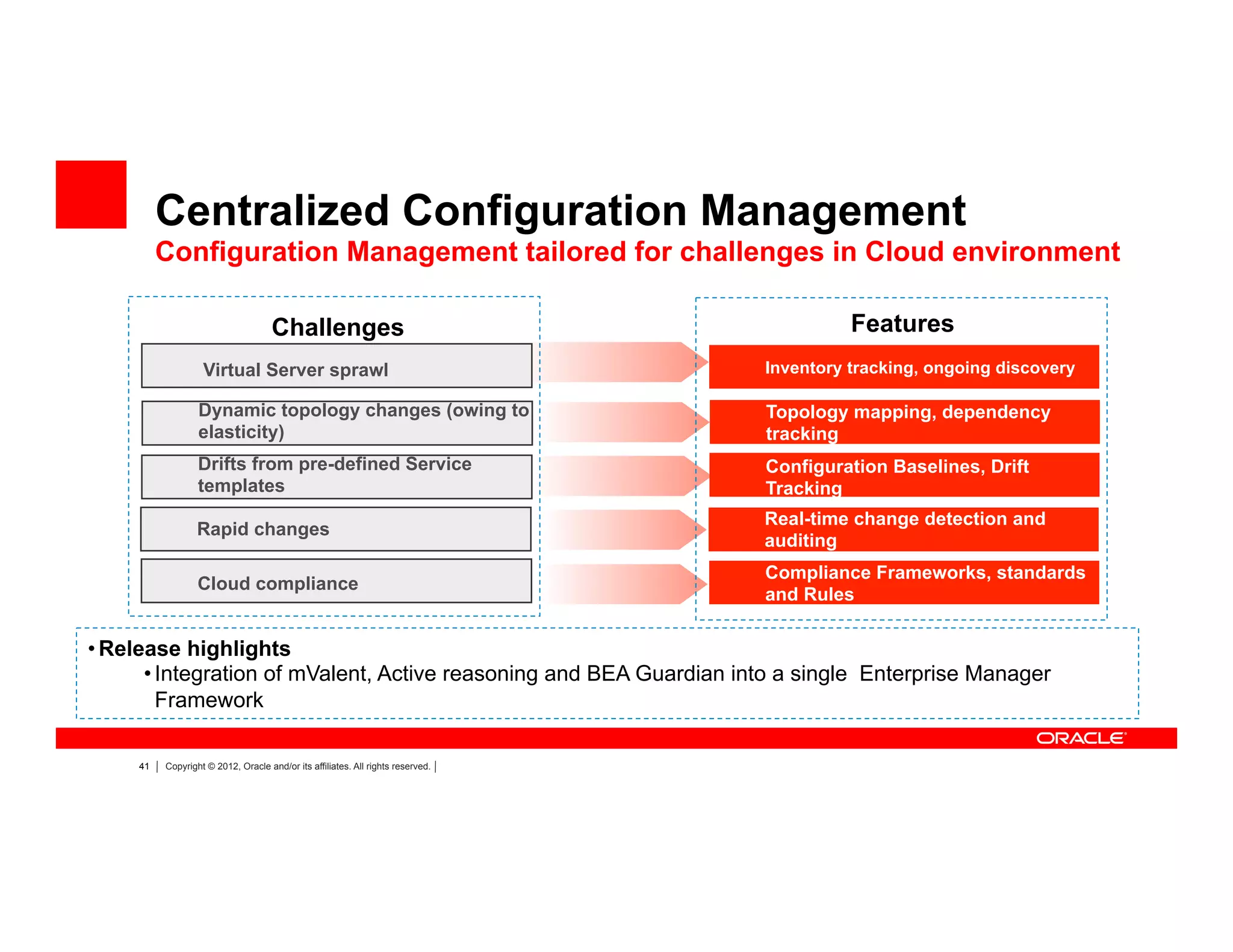 Centralized Configuration Management
Configuration Management tailored for challenges in Cloud environment

Challenges

Virtual Server sprawl

Dynamic topology changes (owing to elasticity)

Drifts from pre-defined Service templates

Rapid changes

Cloud compliance

Features

Inventory tracking, ongoing discovery

Topology mapping, dependency tracking

Configuration Baselines, Drift Tracking

Real-time change detection and auditing

Compliance Frameworks, standards and Rules

• Release highlights
• Integration of mValent, Active reasoning and BEA Guardian into a single Enterprise Manager Framework

ORACLE

41 | Copyright © 2012, Oracle and/or its affiliates. All rights reserved. |